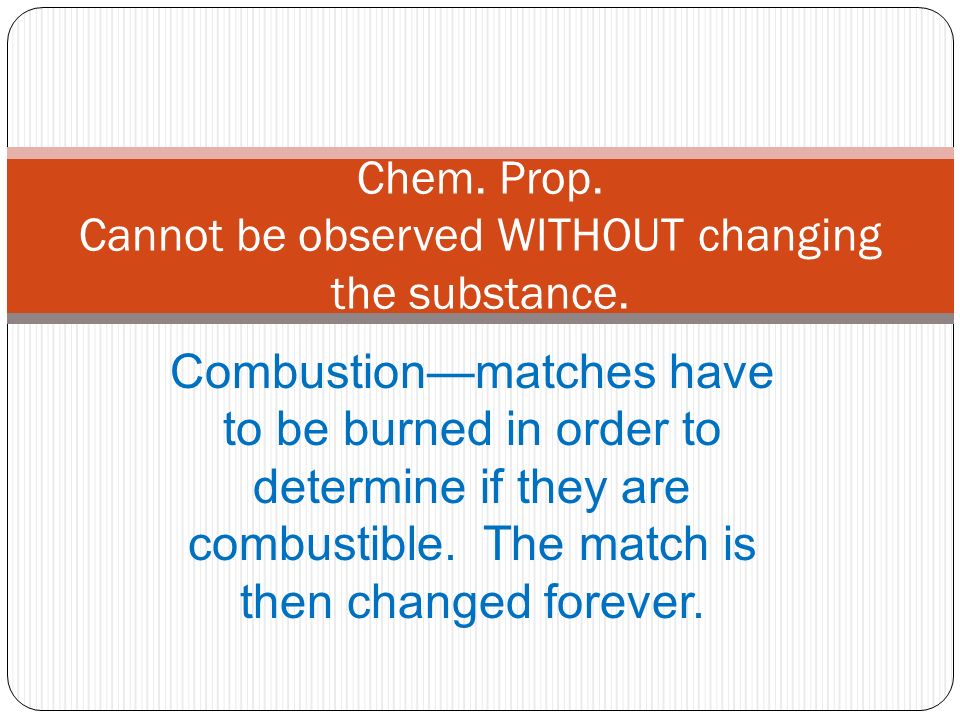 Chem. Prop.
Cannot be observed WITHOUT changing the substance.

Combustion—matches have to be burned in order to determine if they are combustible.  The match is then changed forever.